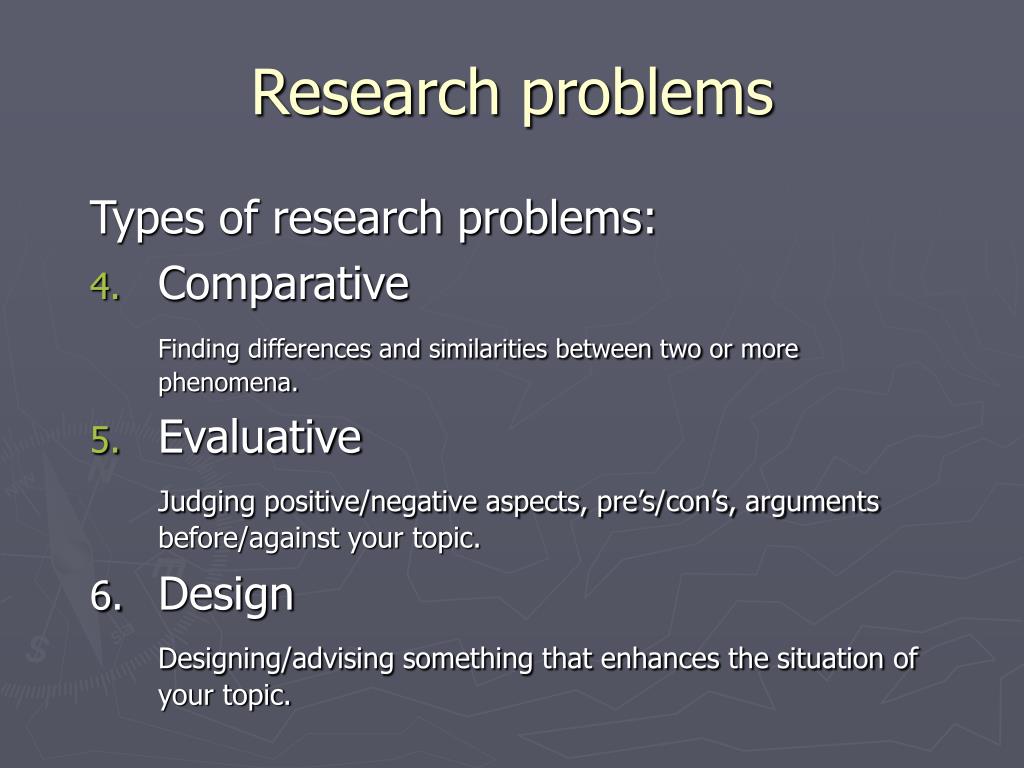 Research problems

Types of research problems:

4. Comparative

Finding differences and similarities between two or more phenomena.

5. Evaluative

Judging positive/negative aspects, pre’s/con’s, arguments before/against your topic.

6. Design

Designing/advising something that enhances the situation of your topic.